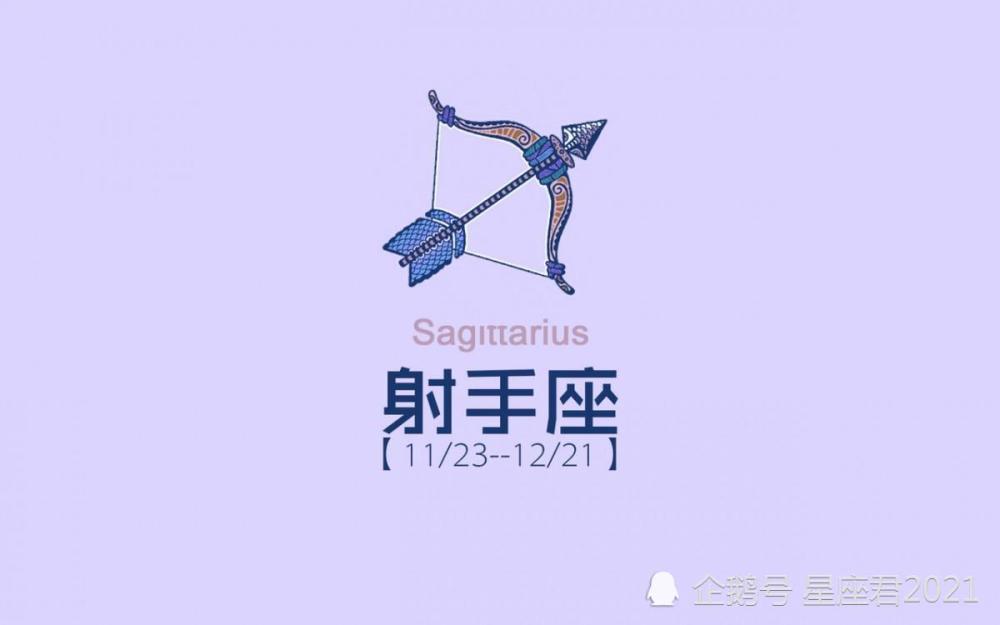 Sagittarius
射手座
【11/23--12/21】

企鹅号 星座君2021